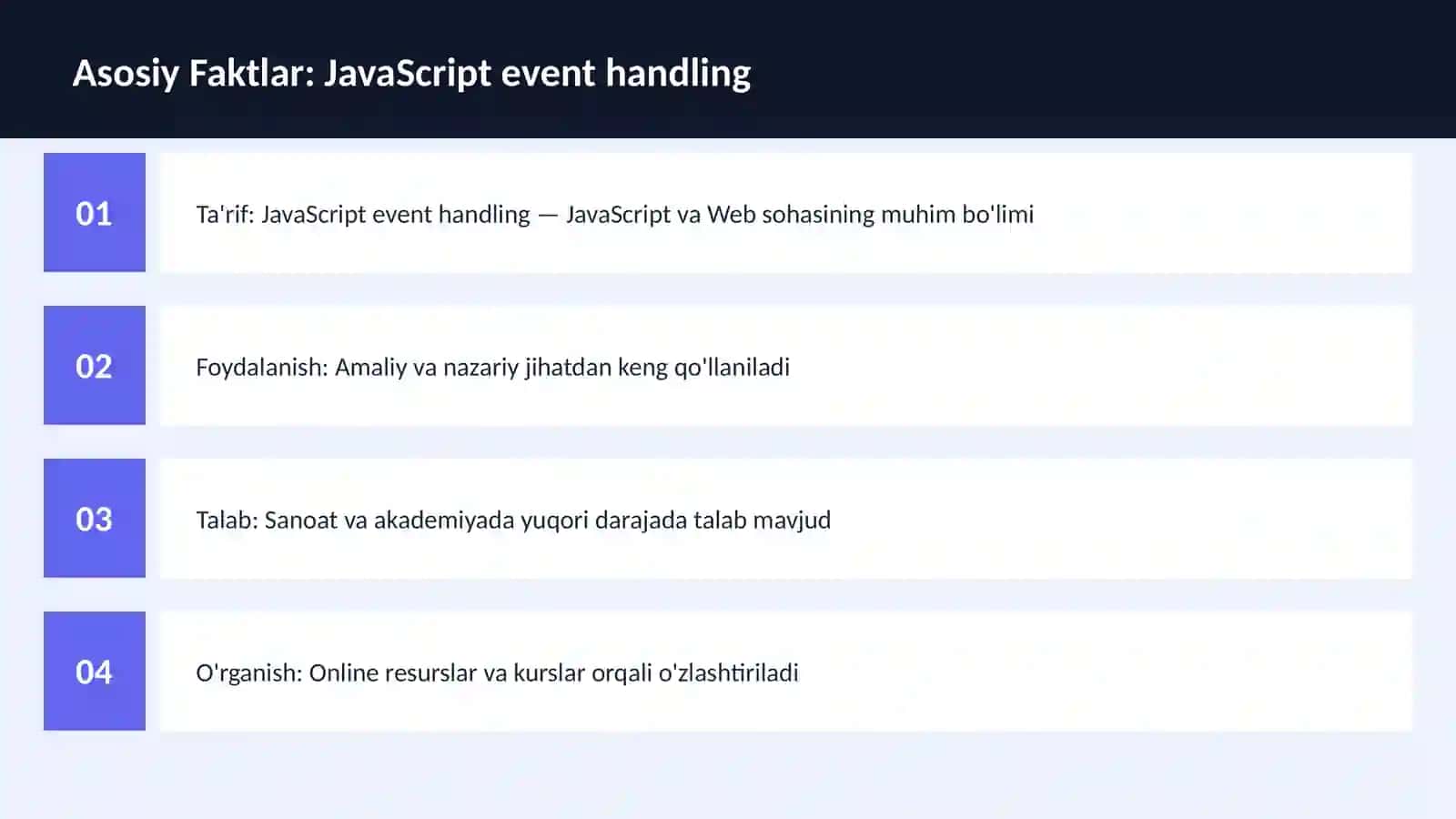 Asosiy Faktlar: JavaScript event handling

01

Ta'rif: JavaScript event handling — JavaScript va Web sohasining muhim bo'limi

02

Foydalanish: Amaliy va nazariy jihatdan keng qo'llaniladi

03

Talab: Sanoat va akademiyada yuqori darajada talab mavjud

04

O'rganish: Online resurslar va kurslar orqali o'zlashtiriladi